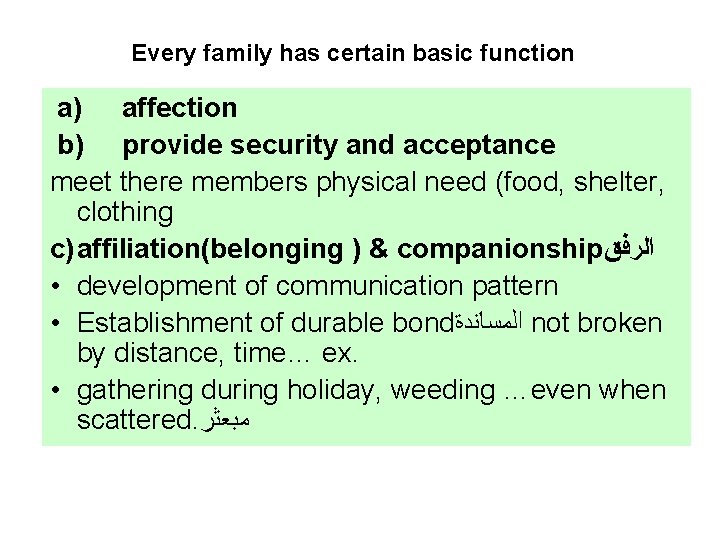 Every family has certain basic function

a) affection
b) provide security and acceptance

meet there members physical need (food, shelter, clothing

c) affiliation(belonging ) & companionshipالرفق

• development of communication pattern
• Establishment of durable bondالمساندة not broken by distance, time… ex.
• gathering during holiday, weeding …even when scattered.مبعثر